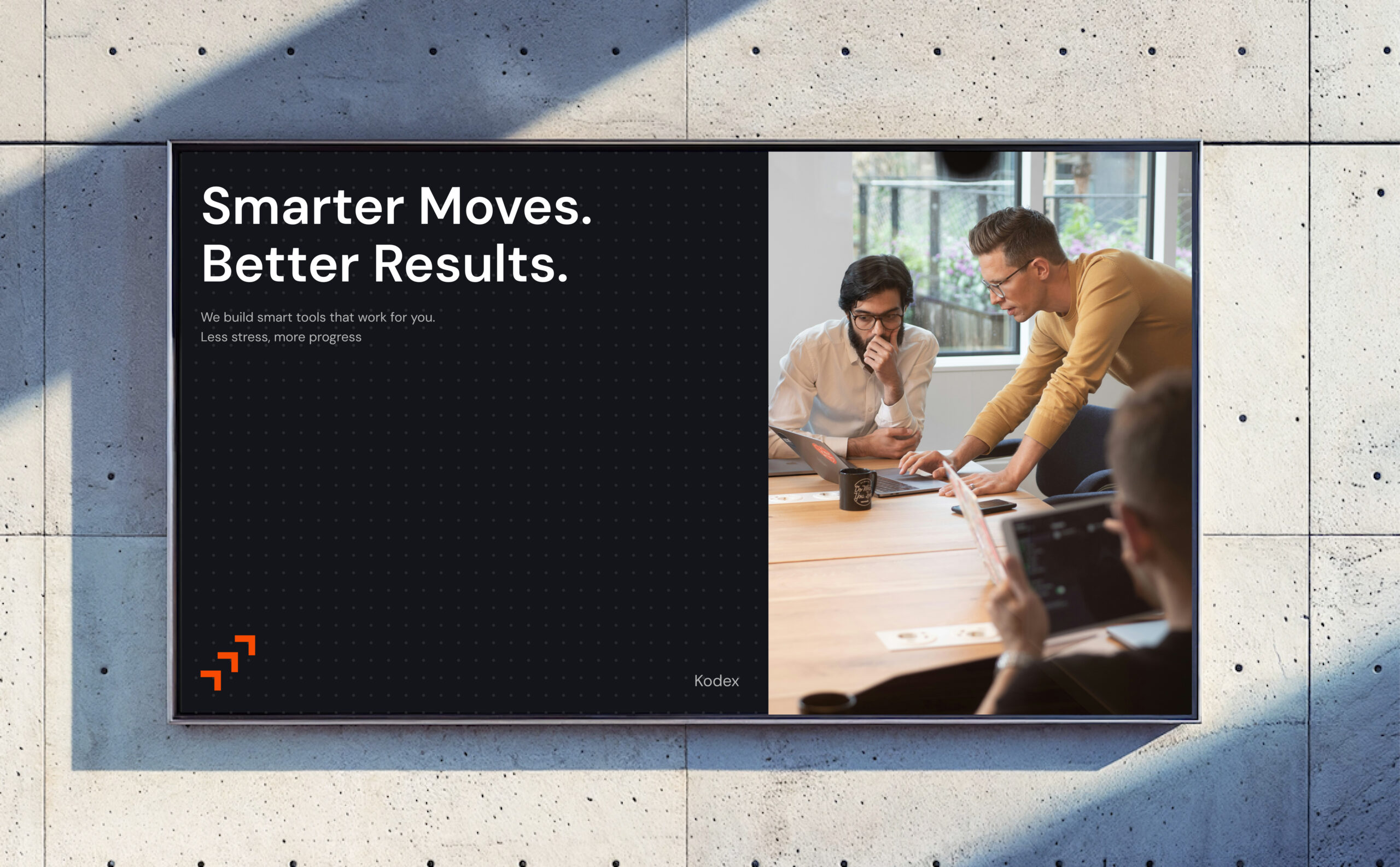 Smarter Moves.
Better Results.

We build smart tools that work for you.
Less stress, more progress

Kodex